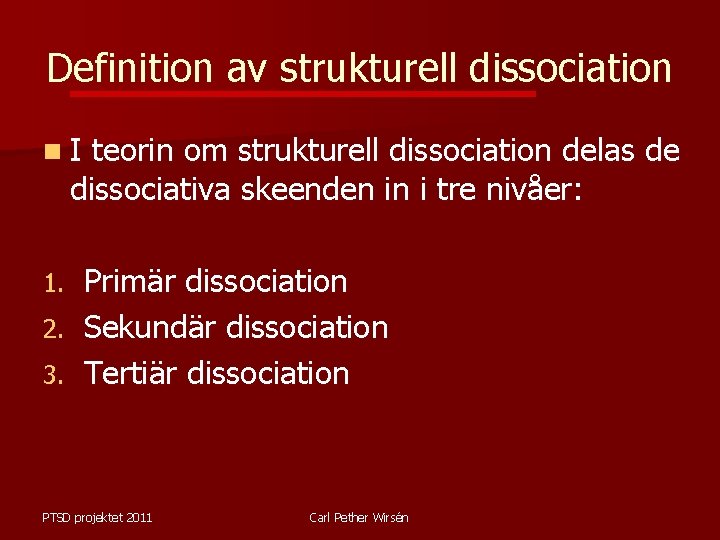 Definition av strukturell dissociation

I teorin om strukturell dissociation delas de dissociativa skeenden in i tre nivåer:

1. Primär dissociation
2. Sekundär dissociation
3. Tertiär dissociation

PTSD projektet 2011

Carl Pether Wirsén